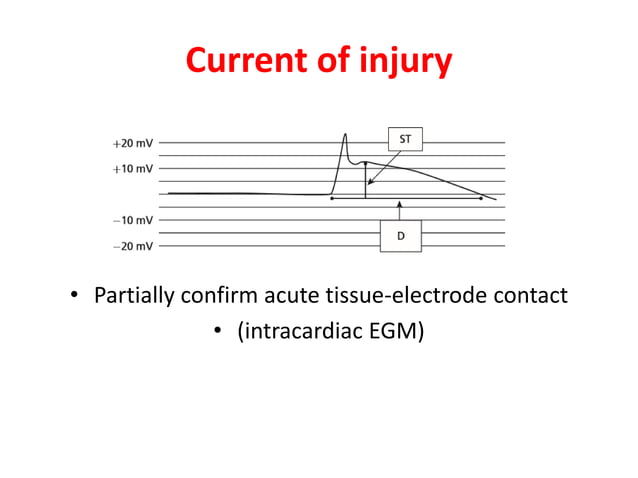 Current of injury

+20 mV
+10 mV
−10 mV
−20 mV
ST
D

• Partially confirm acute tissue-electrode contact
• (intracardiac EGM)